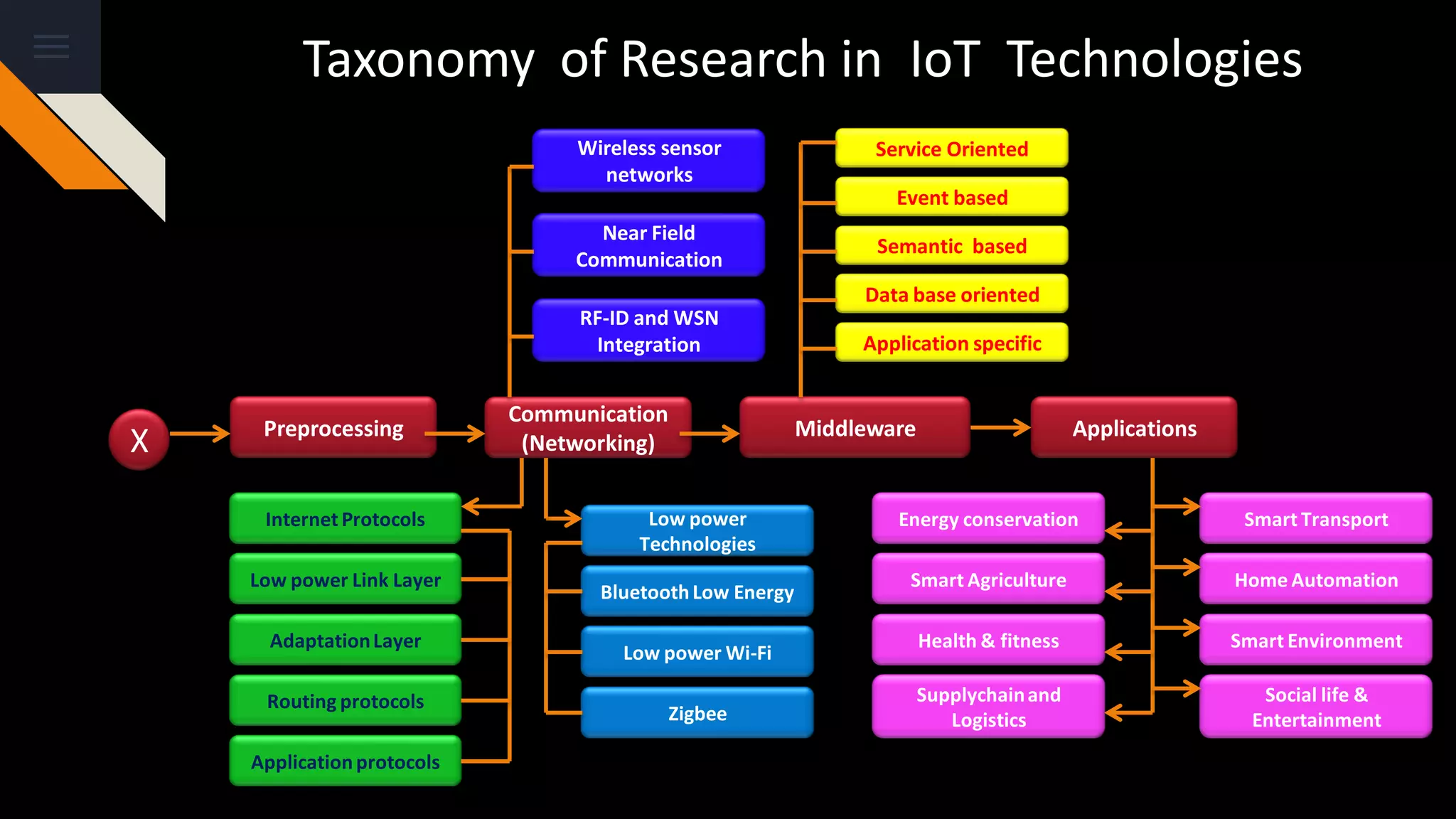 Taxonomy of Research in IoT Technologies

Wireless sensor networks

Near Field Communication

RF-ID and WSN Integration

Service Oriented

Event based

Semantic based

Data base oriented

Application specific

X

Preprocessing

Communication (Networking)

Middleware

Applications

Internet Protocols

Low power Link Layer

Adaptation Layer

Routing protocols

Application protocols

Low power Technologies

Bluetooth Low Energy

Low power Wi-Fi

Zigbee

Energy conservation

Smart Agriculture

Health & fitness

Supplychain and Logistics

Smart Transport

Home Automation

Smart Environment

Social life & Entertainment